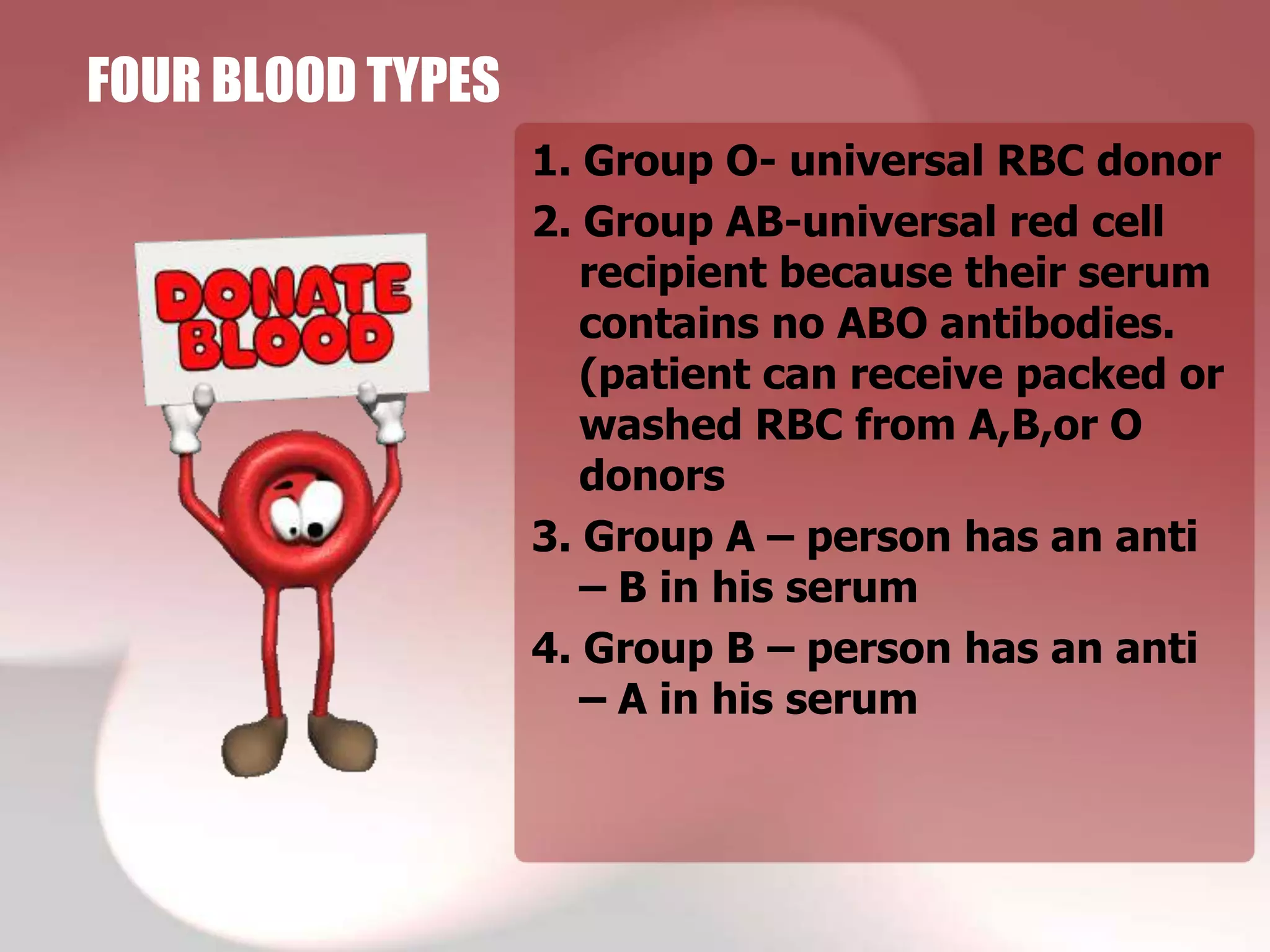 FOUR BLOOD TYPES

DONATE BLOOD

1. Group O- universal RBC donor

2. Group AB-universal red cell recipient because their serum contains no ABO antibodies. (patient can receive packed or washed RBC from A,B,or O donors

3. Group A – person has an anti – B in his serum

4. Group B – person has an anti – A in his serum